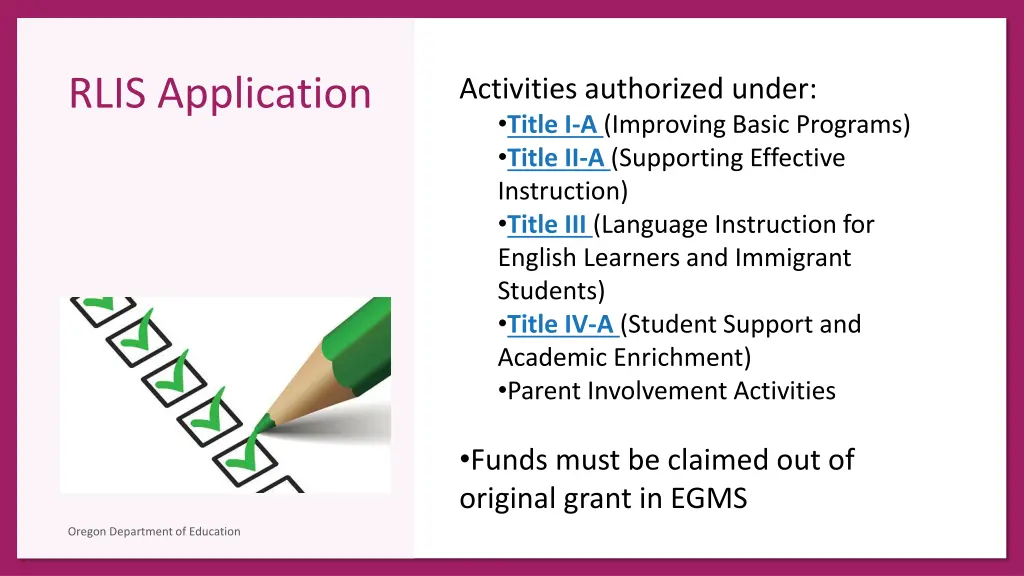 RLIS Application

Activities authorized under:
•Title I-A (Improving Basic Programs)
•Title II-A (Supporting Effective Instruction)
•Title III (Language Instruction for English Learners and Immigrant Students)
•Title IV-A (Student Support and Academic Enrichment)
•Parent Involvement Activities

•Funds must be claimed out of original grant in EGMS

Oregon Department of Education